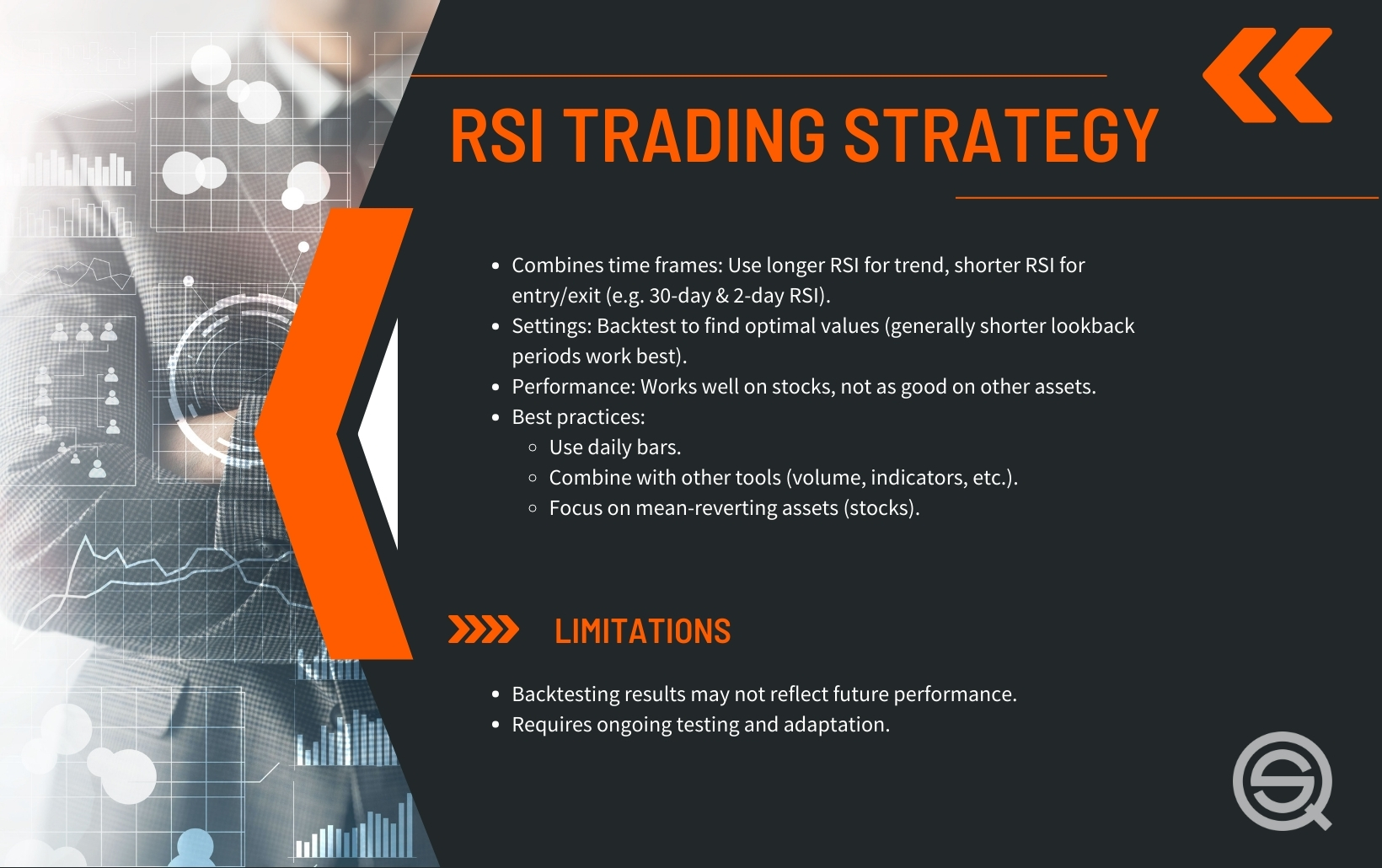 RSI TRADING STRATEGY

- Combines time frames: Use longer RSI for trend, shorter RSI for entry/exit (e.g. 30-day & 2-day RSI).
- Settings: Backtest to find optimal values (generally shorter lookback periods work best).
- Performance: Works well on stocks, not as good on other assets.
- Best practices:
  - Use daily bars.
  - Combine with other tools (volume, indicators, etc.).
  - Focus on mean-reverting assets (stocks).

LIMITATIONS

- Backtesting results may not reflect future performance.
- Requires ongoing testing and adaptation.